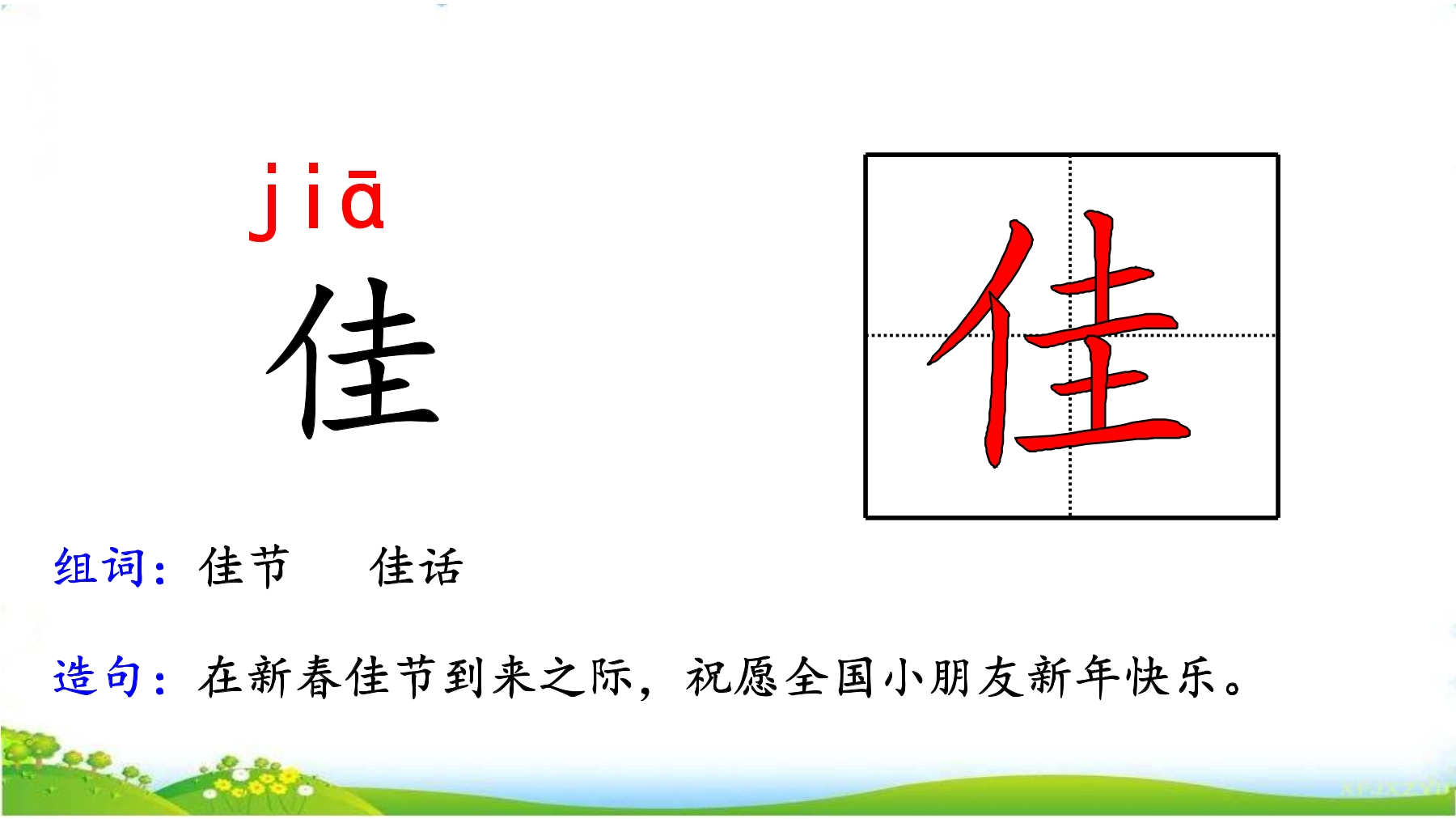 jiā
佳

佳

组词：佳节　佳话

造句：在新春佳节到来之际，祝愿全国小朋友新年快乐。